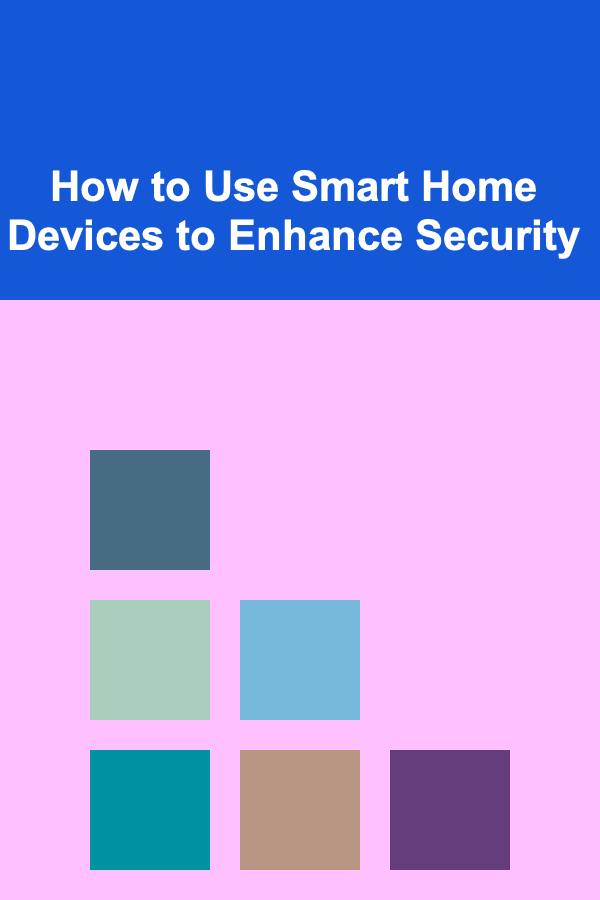 How to Use Smart Home Devices to Enhance Security